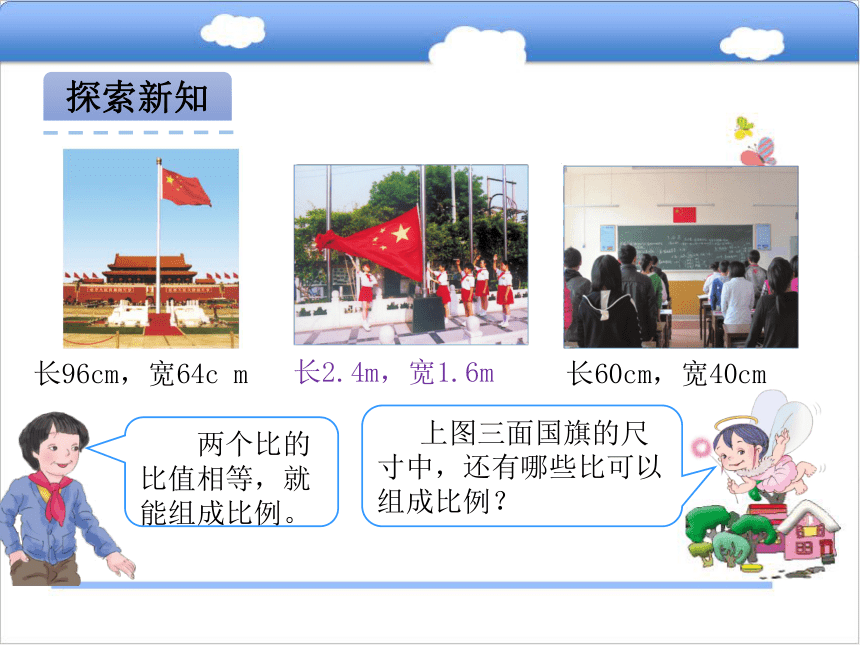 探索新知

长96cm，宽64c m

长2.4m，宽1.6m

长60cm，宽40cm

两个比的比值相等，就能组成比例。

上图三面国旗的尺寸中，还有哪些比可以组成比例？